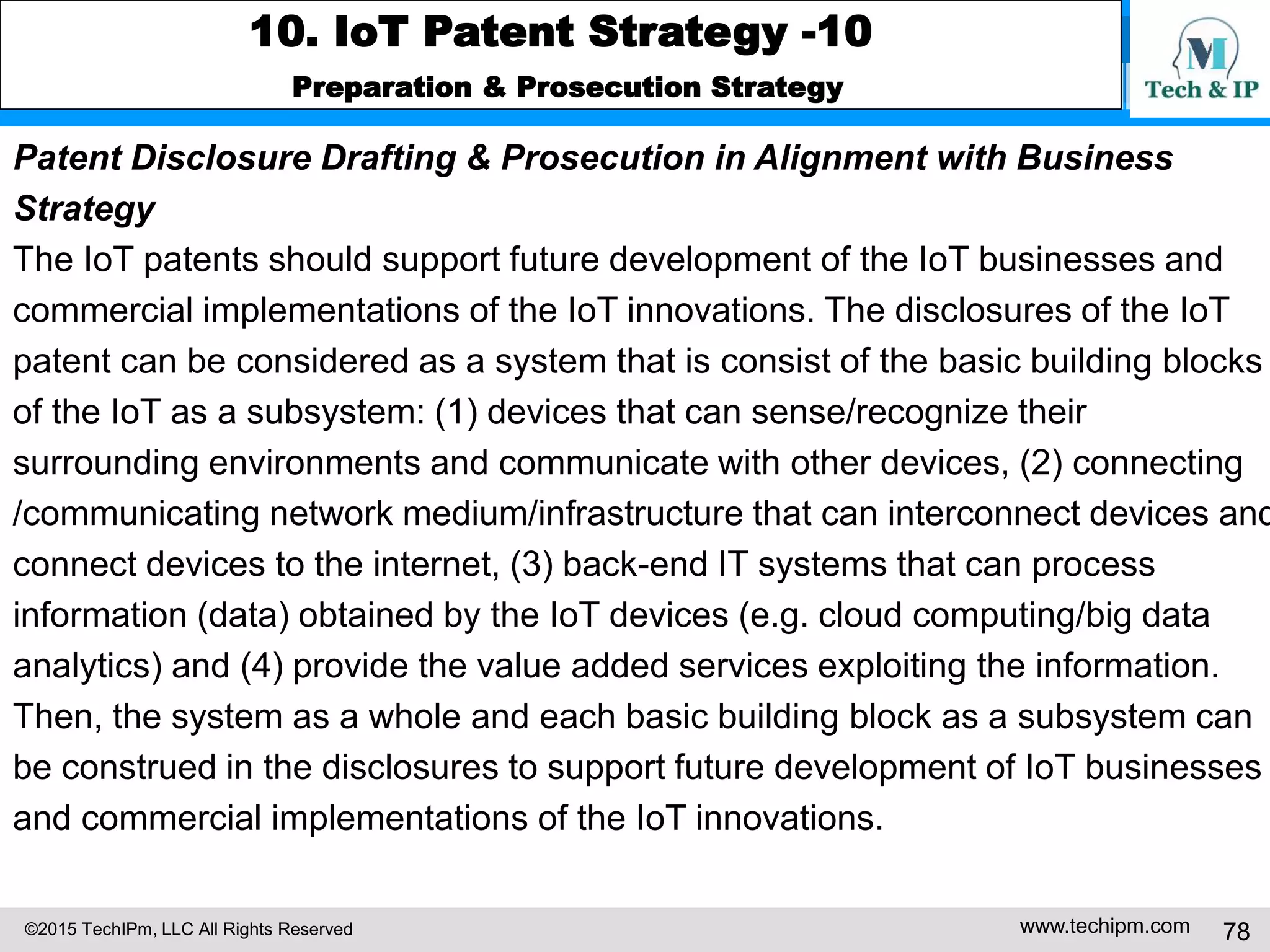 10. IoT Patent Strategy -10

Preparation & Prosecution Strategy

M
Tech & IP

Patent Disclosure Drafting & Prosecution in Alignment with Business Strategy

The IoT patents should support future development of the IoT businesses and commercial implementations of the IoT innovations. The disclosures of the IoT patent can be considered as a system that is consist of the basic building blocks of the IoT as a subsystem: (1) devices that can sense/recognize their surrounding environments and communicate with other devices, (2) connecting /communicating network medium/infrastructure that can interconnect devices and connect devices to the internet, (3) back-end IT systems that can process information (data) obtained by the IoT devices (e.g. cloud computing/big data analytics) and (4) provide the value added services exploiting the information. Then, the system as a whole and each basic building block as a subsystem can be construed in the disclosures to support future development of IoT businesses and commercial implementations of the IoT innovations.

©2015 TechIPm, LLC All Rights Reserved

www.techipm.com

78